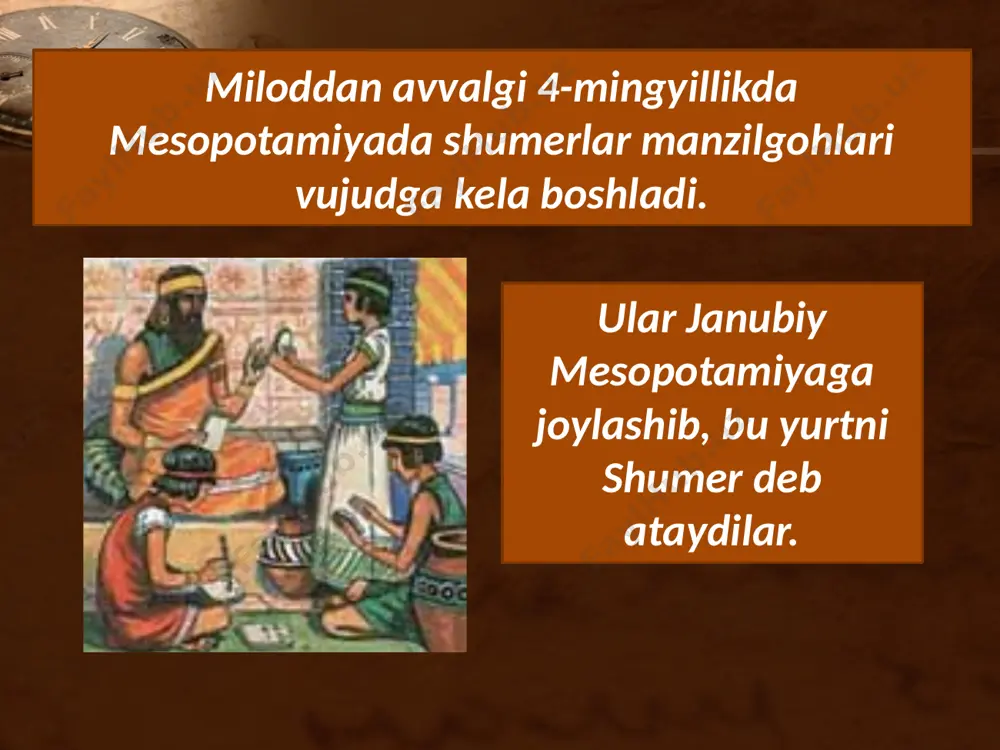 Miloddan avvalgi 4-mingyillikda Mesopotamiyada shumerlar manzilgohlari vujudga kela boshladi.

Ular Janubiy Mesopotamiyaga joylashib, bu yurtni Shumer deb ataydilar.